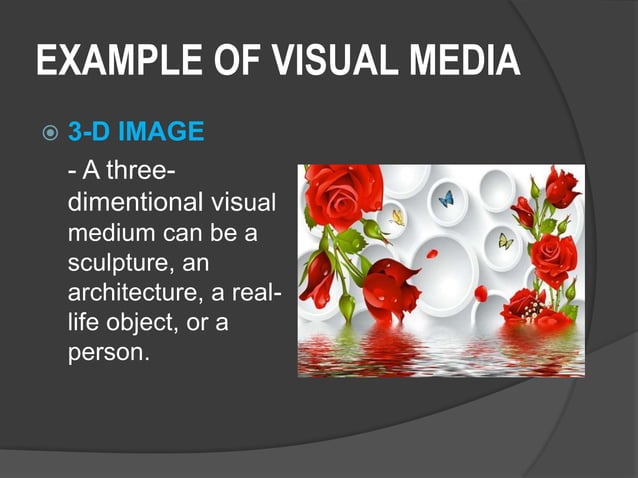 EXAMPLE OF VISUAL MEDIA

3-D IMAGE

- A three-dimentional visual medium can be a sculpture, an architecture, a real-life object, or a person.